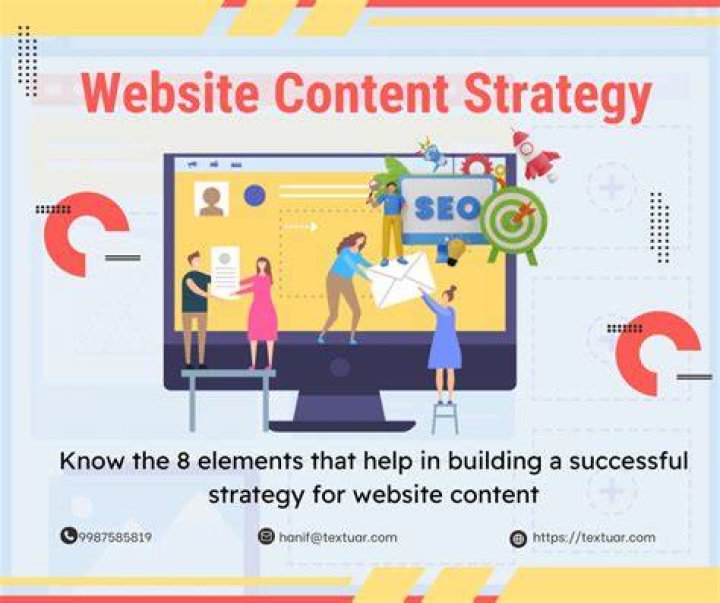 Website Content Strategy

SEO

Know the 8 elements that help in building a successful strategy for website content

9987585819

hanif@textuar.com

https://textuar.com